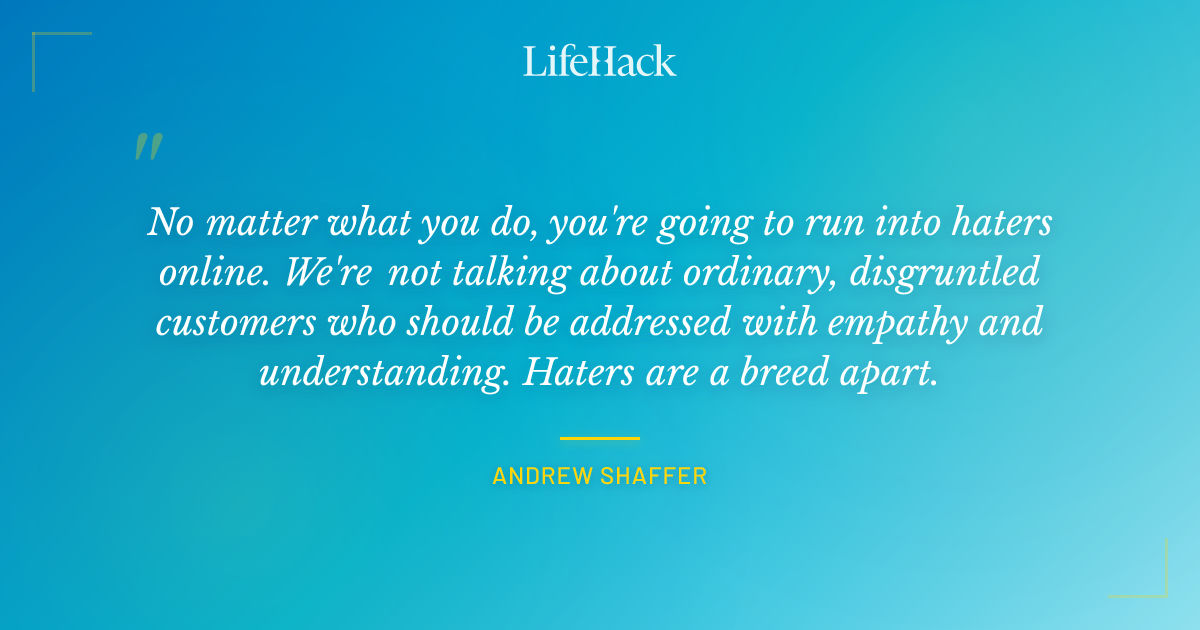 LifeHack

"

No matter what you do, you're going to run into haters online. We're not talking about ordinary, disgruntled customers who should be addressed with empathy and understanding. Haters are a breed apart.

ANDREW SHAFFER